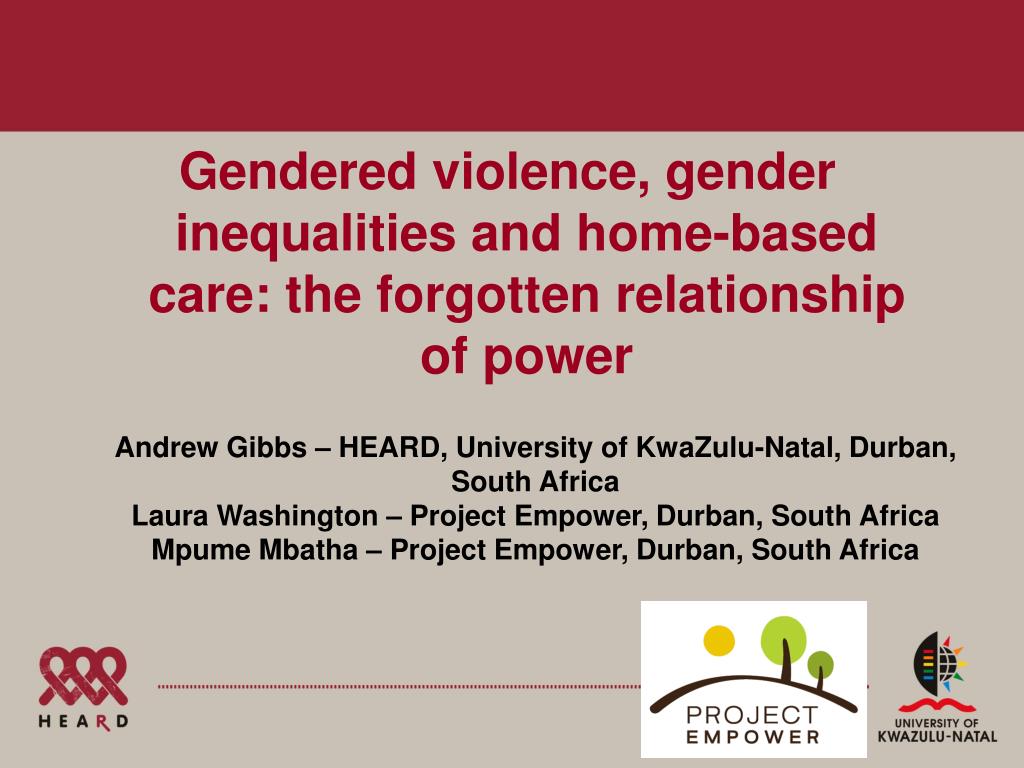 Gendered violence, gender inequalities and home-based care: the forgotten relationship of power

Andrew Gibbs – HEARD, University of KwaZulu-Natal, Durban, South Africa
Laura Washington – Project Empower, Durban, South Africa
Mpume Mbatha – Project Empower, Durban, South Africa

HEARD

PROJECT EMPOWER

UNIVERSITY OF KWAZULU-NATAL